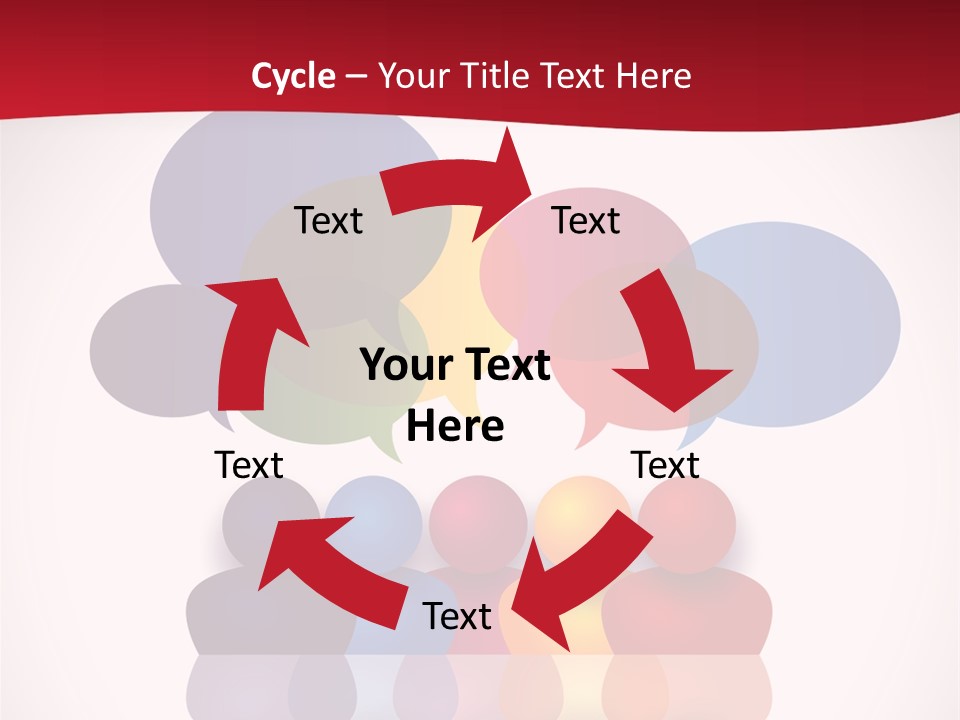 Cycle – Your Title Text Here

Text

Text

Your Text Here

Text

Text

Text